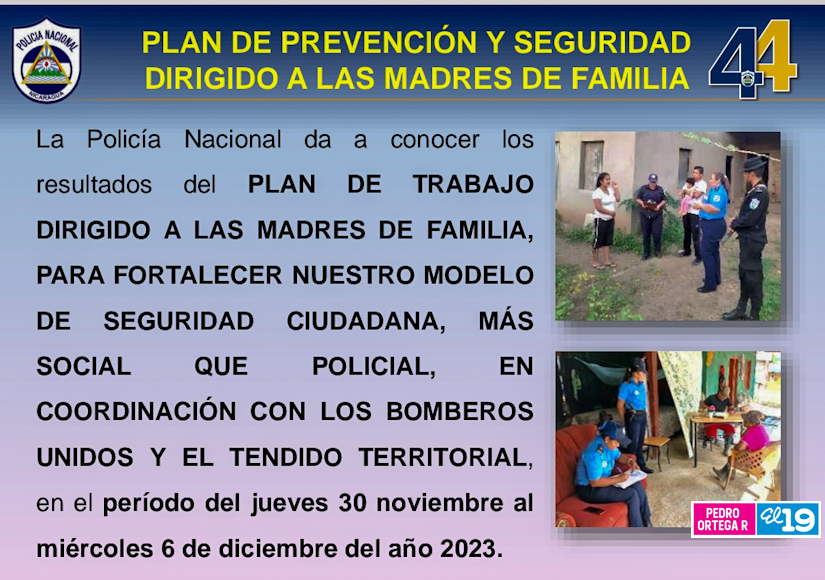 POLICIA NACIONAL
NICARAGUA

PLAN DE PREVENCIÓN Y SEGURIDAD DIRIGIDO A LAS MADRES DE FAMILIA

44

La Policía Nacional da a conocer los resultados del PLAN DE TRABAJO DIRIGIDO A LAS MADRES DE FAMILIA, PARA FORTALECER NUESTRO MODELO DE SEGURIDAD CIUDADANA, MÁS SOCIAL QUE POLICIAL, EN COORDINACIÓN CON LOS BOMBEROS UNIDOS Y EL TENDIDO TERRITORIAL, en el período del jueves 30 noviembre al miércoles 6 de diciembre del año 2023.

PEDRO ORTEGA R

el 19